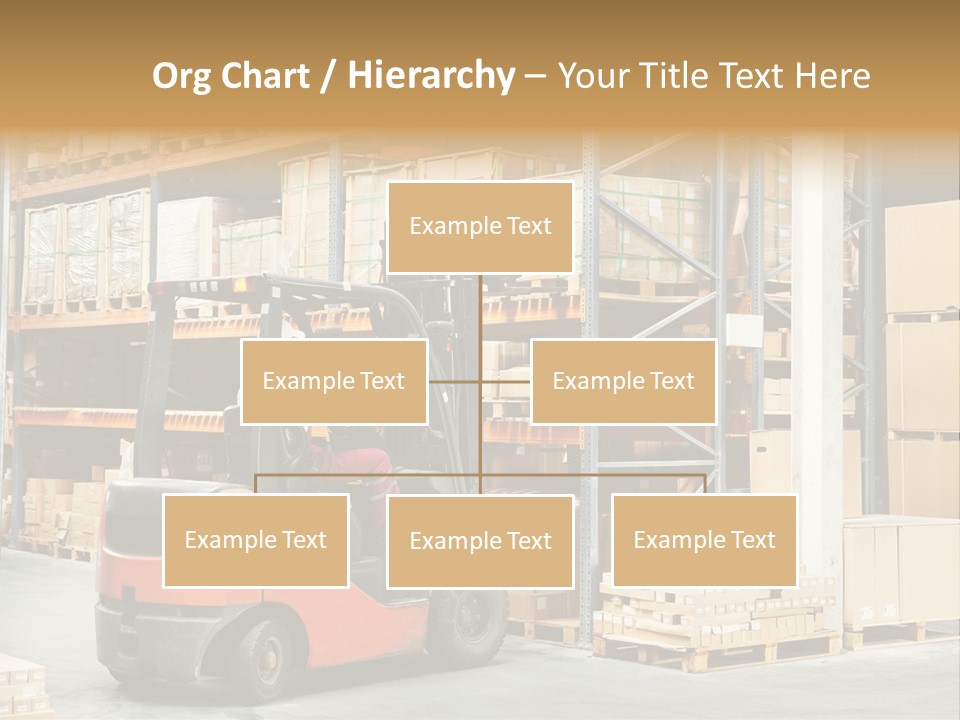 Org Chart / Hierarchy – Your Title Text Here

Example Text

Example Text

Example Text

Example Text

Example Text

Example Text